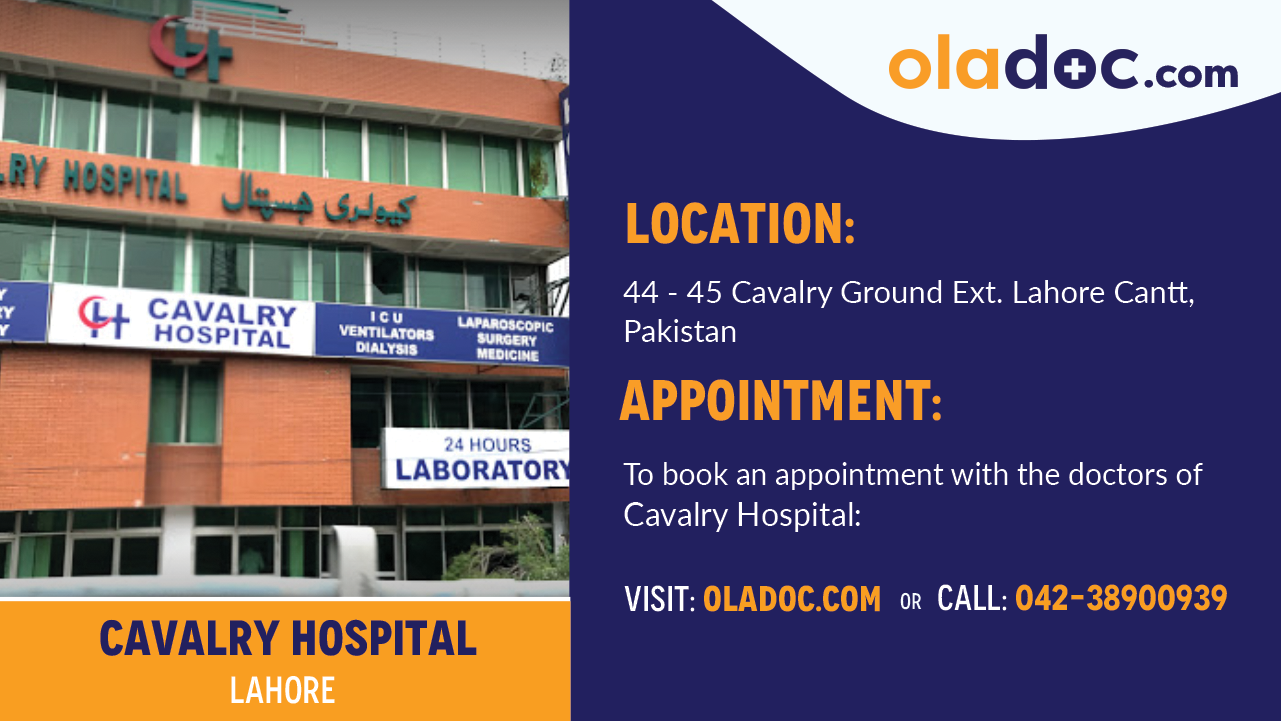 LRY HOSPITAL کیولری ہسپتال

CAVALRY HOSPITAL

ICU VENTILATORS DIALYSIS

LAPAROSCOPIC SURGERY MEDICINE

24 HOURS LABORATORY

CAVALRY HOSPITAL
LAHORE

oladoc.com

LOCATION:

44 - 45 Cavalry Ground Ext. Lahore Cantt, Pakistan

APPOINTMENT:

To book an appointment with the doctors of Cavalry Hospital:

VISIT: OLADOC.COM OR CALL: 042-38900939